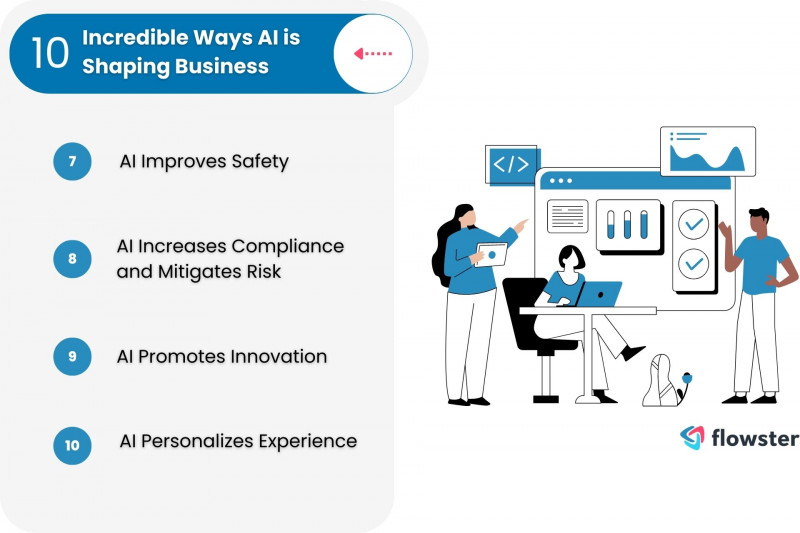 10 Incredible Ways AI is Shaping Business

7 AI Improves Safety

8 AI Increases Compliance and Mitigates Risk

9 AI Promotes Innovation

10 AI Personalizes Experience

</>

flowster